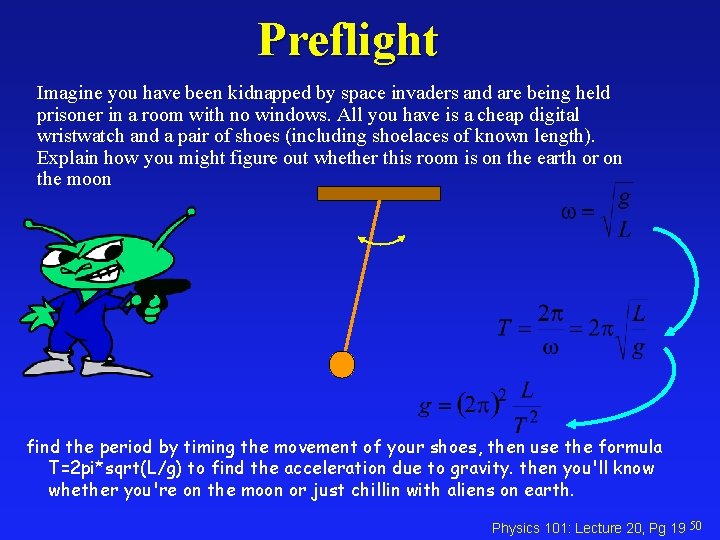 Preflight

Imagine you have been kidnapped by space invaders and are being held prisoner in a room with no windows. All you have is a cheap digital wristwatch and a pair of shoes (including shoelaces of known length). Explain how you might figure out whether this room is on the earth or on the moon

$\omega = \sqrt{\frac{g}{L}}$

$T = \frac{2\pi}{\omega} = 2\pi\sqrt{\frac{L}{g}}$

$g = (2\pi)^2 \frac{L}{T^2}$

find the period by timing the movement of your shoes, then use the formula T=2pi*sqrt(L/g) to find the acceleration due to gravity. then you'll know whether you're on the moon or just chillin with aliens on earth.

Physics 101: Lecture 20, Pg 19 50